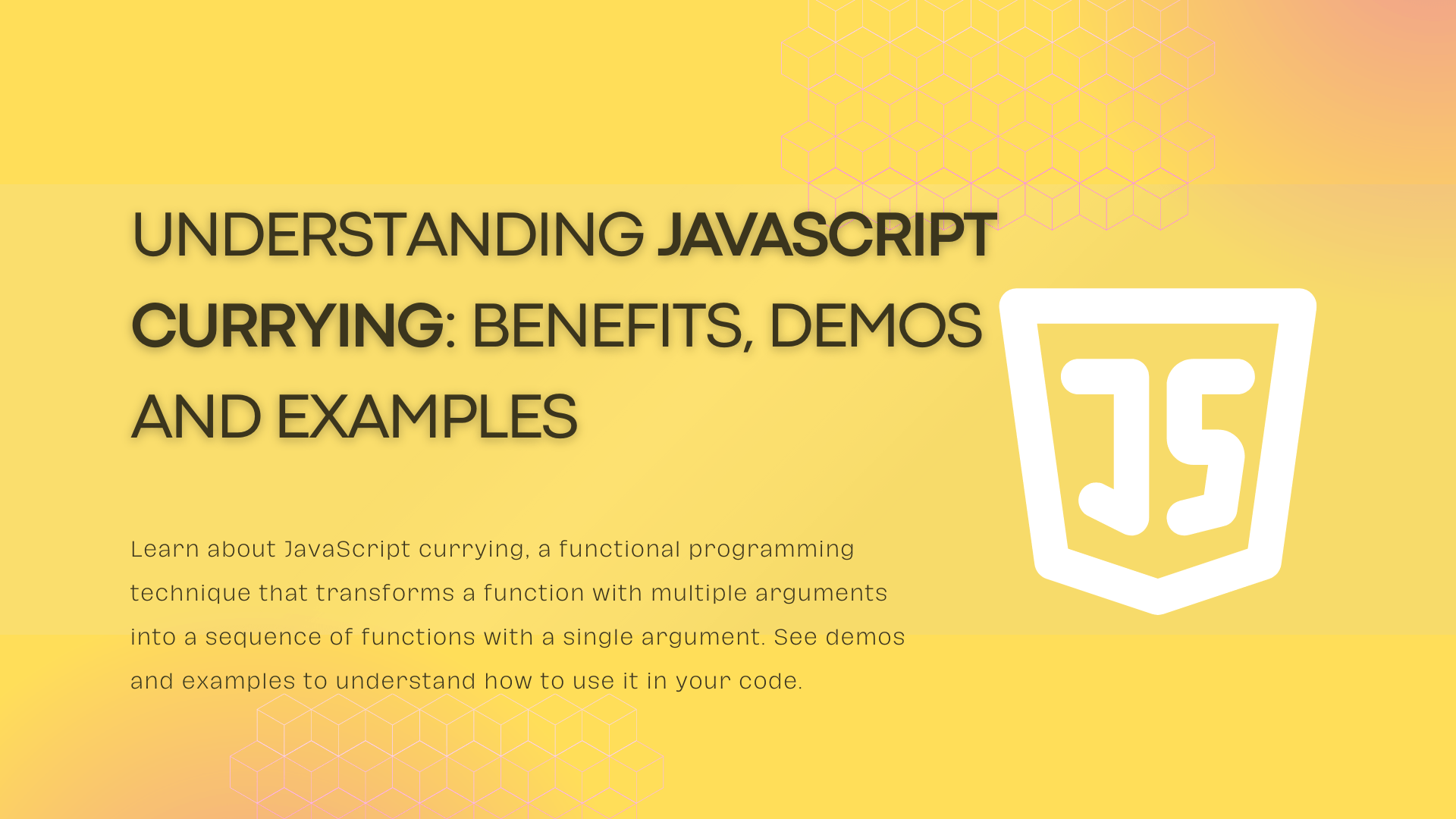 UNDERSTANDING JAVASCRIPT CURRYING: BENEFITS, DEMOS AND EXAMPLES

Learn about JavaScript currying, a functional programming technique that transforms a function with multiple arguments into a sequence of functions with a single argument. See demos and examples to understand how to use it in your code.

JS